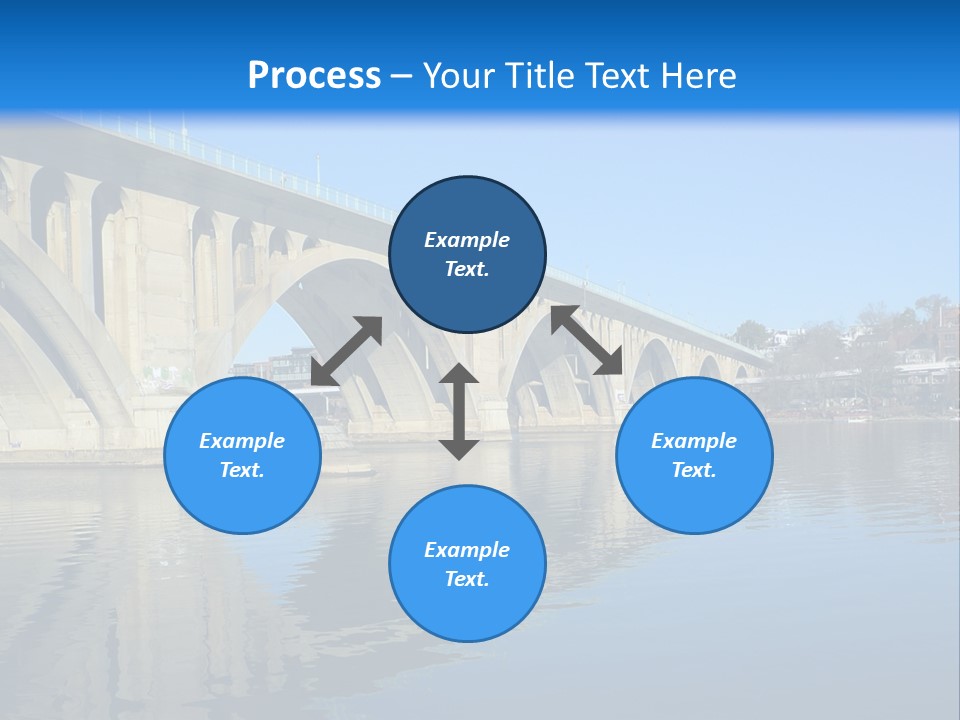 Process – Your Title Text Here

Example Text.

Example Text.

Example Text.

Example Text.